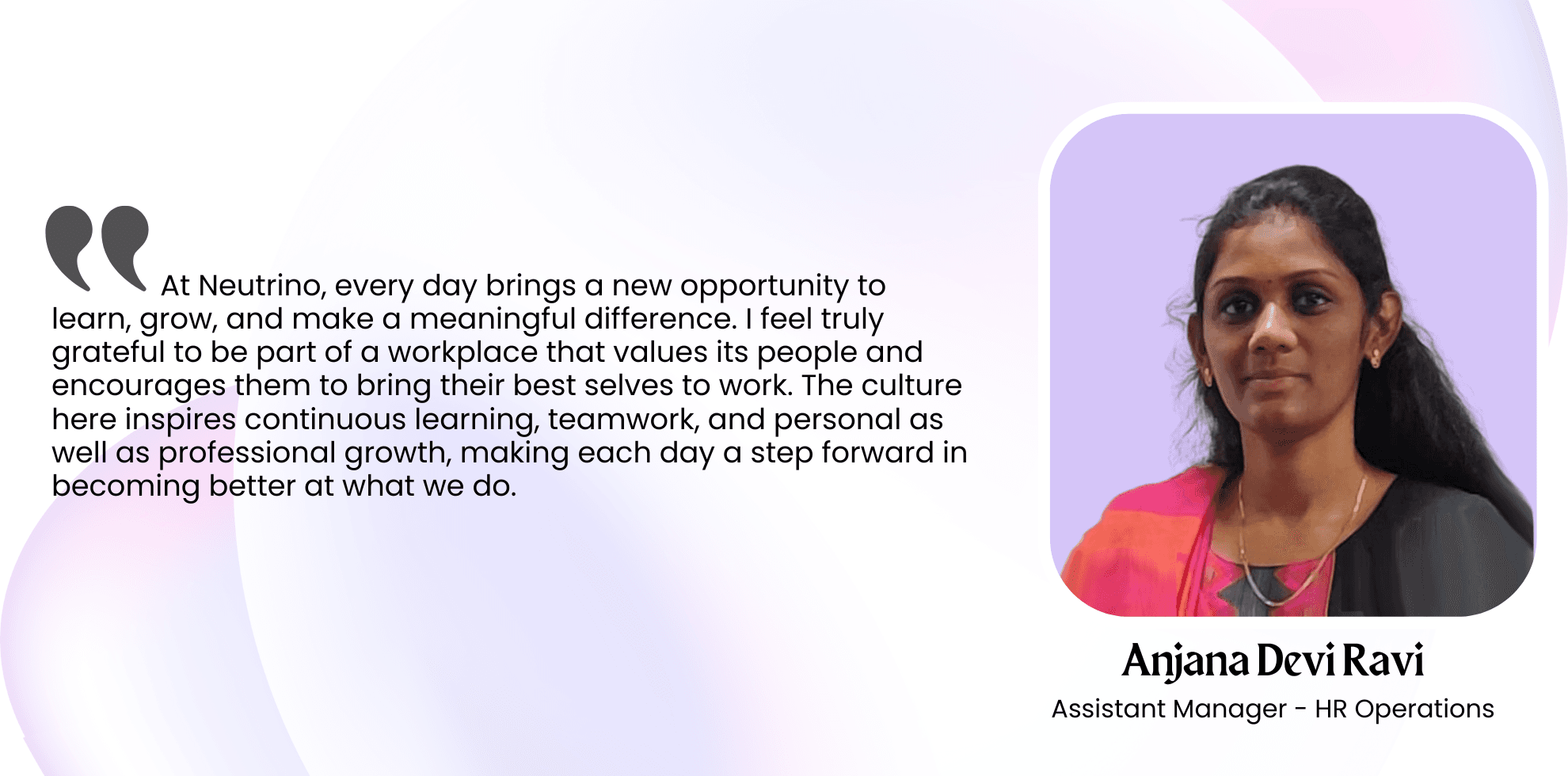 At Neutrino, every day brings a new opportunity to learn, grow, and make a meaningful difference. I feel truly grateful to be part of a workplace that values its people and encourages them to bring their best selves to work. The culture here inspires continuous learning, teamwork, and personal as well as professional growth, making each day a step forward in becoming better at what we do.

Anjana Devi Ravi

Assistant Manager - HR Operations